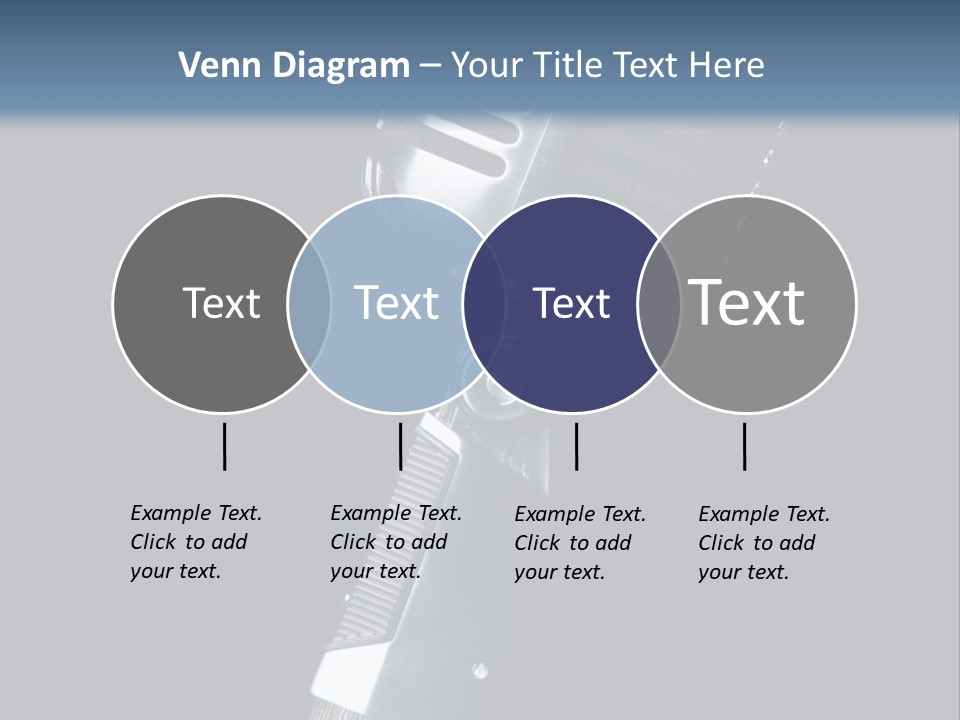 Venn Diagram – Your Title Text Here

Text

Text

Text

Text

Example Text. Click to add your text.

Example Text. Click to add your text.

Example Text. Click to add your text.

Example Text. Click to add your text.